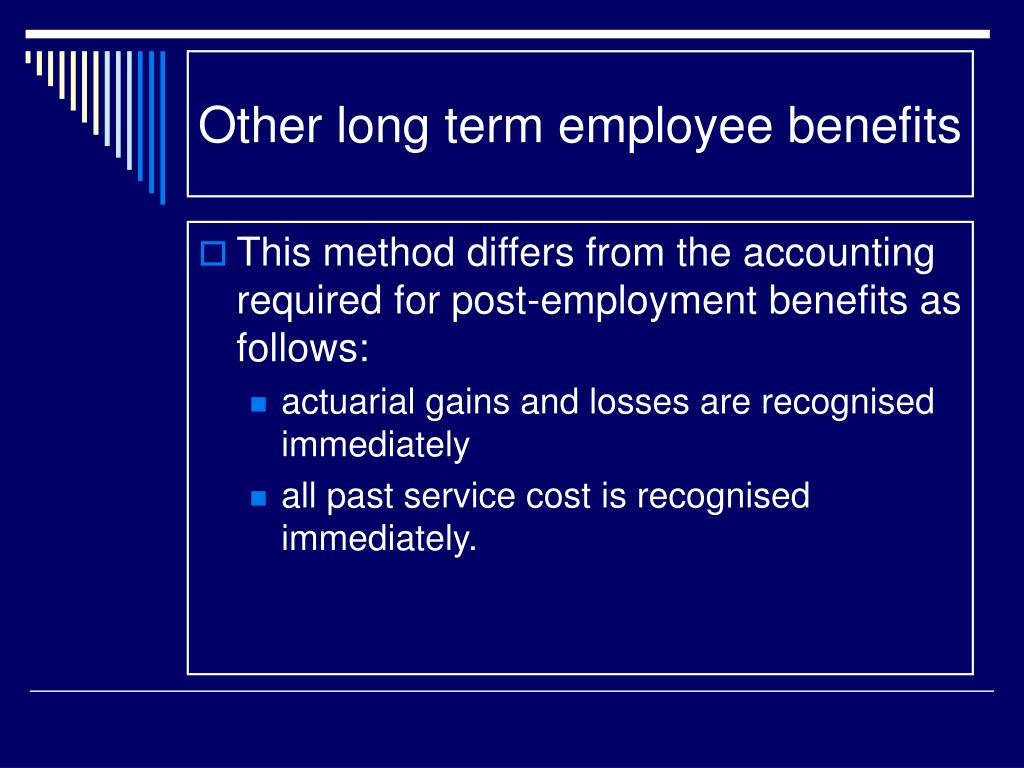 Other long term employee benefits

This method differs from the accounting required for post-employment benefits as follows:

actuarial gains and losses are recognised immediately

all past service cost is recognised immediately.